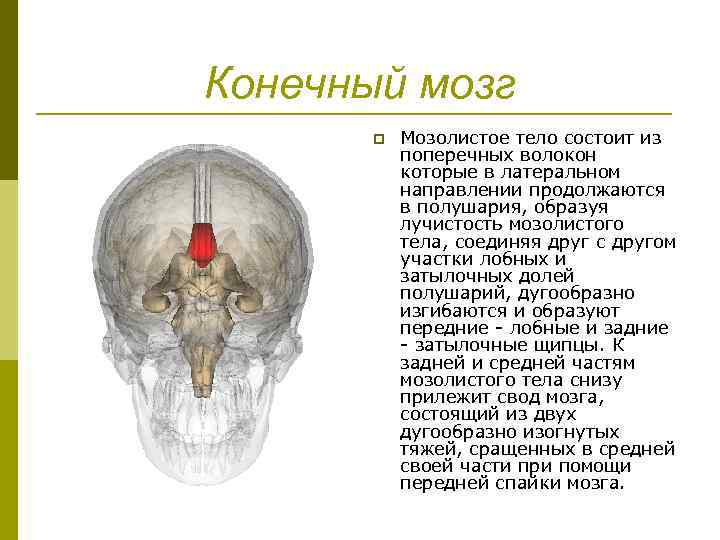 Конечный мозг

Мозолистое тело состоит из поперечных волокон которые в латеральном направлении продолжаются в полушария, образуя лучистость мозолистого тела, соединяя друг с другом участки лобных и затылочных долей полушарий, дугообразно изгибаются и образуют передние - лобные и задние - затылочные щипцы. К задней и средней частям мозолистого тела снизу прилежит свод мозга, состоящий из двух дугообразно изогнутых тяжей, сращенных в средней своей части при помощи передней спайки мозга.